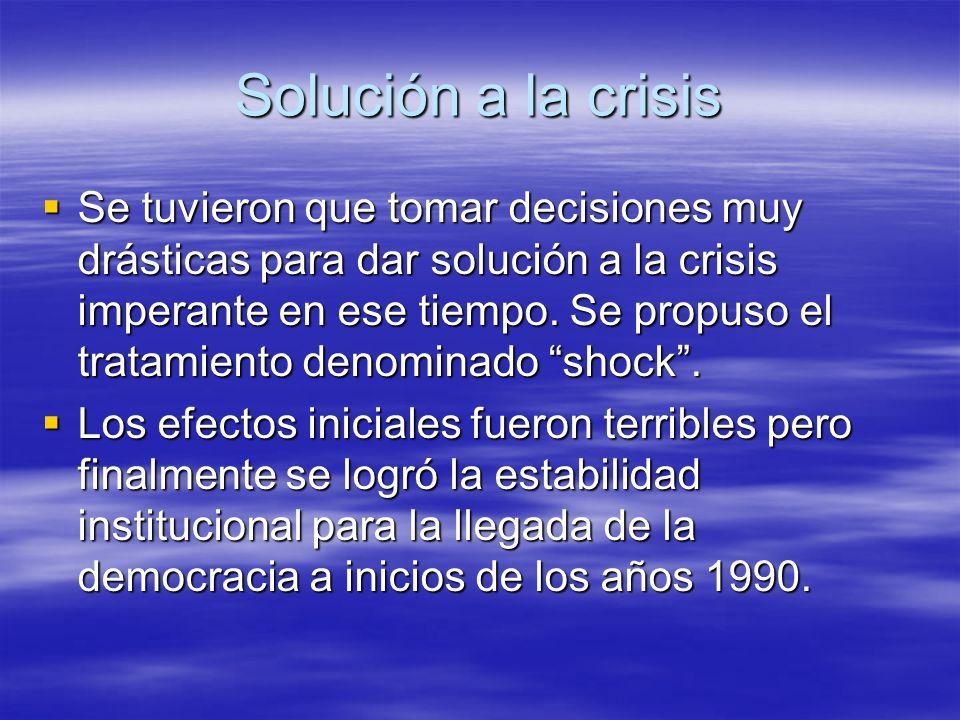 Solución a la crisis

▪ Se tuvieron que tomar decisiones muy drásticas para dar solución a la crisis imperante en ese tiempo. Se propuso el tratamiento denominado “shock”.

▪ Los efectos iniciales fueron terribles pero finalmente se logró la estabilidad institucional para la llegada de la democracia a inicios de los años 1990.